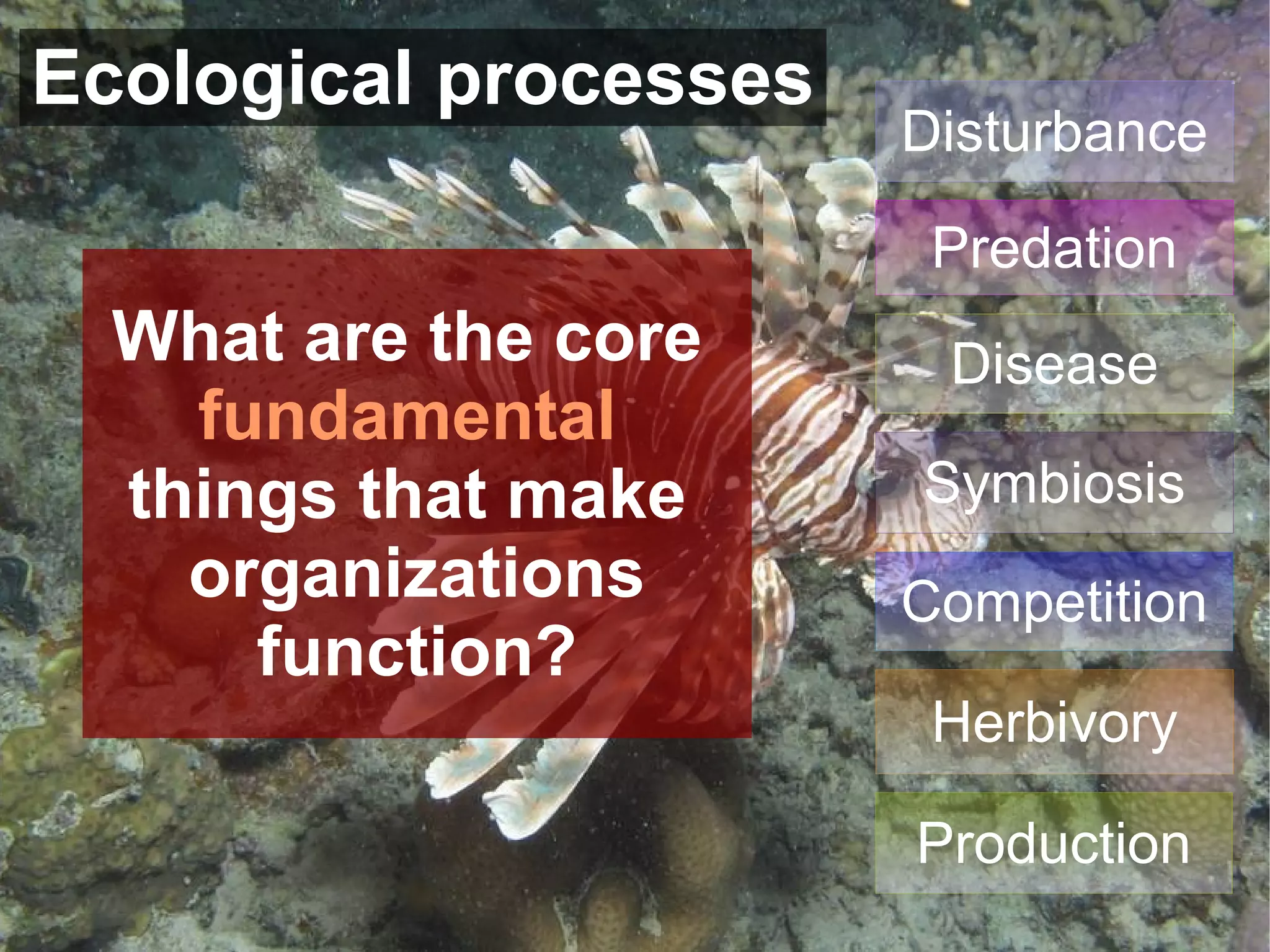 Ecological processes

What are the core fundamental things that make organizations function?

Disturbance

Predation

Disease

Symbiosis

Competition

Herbivory

Production